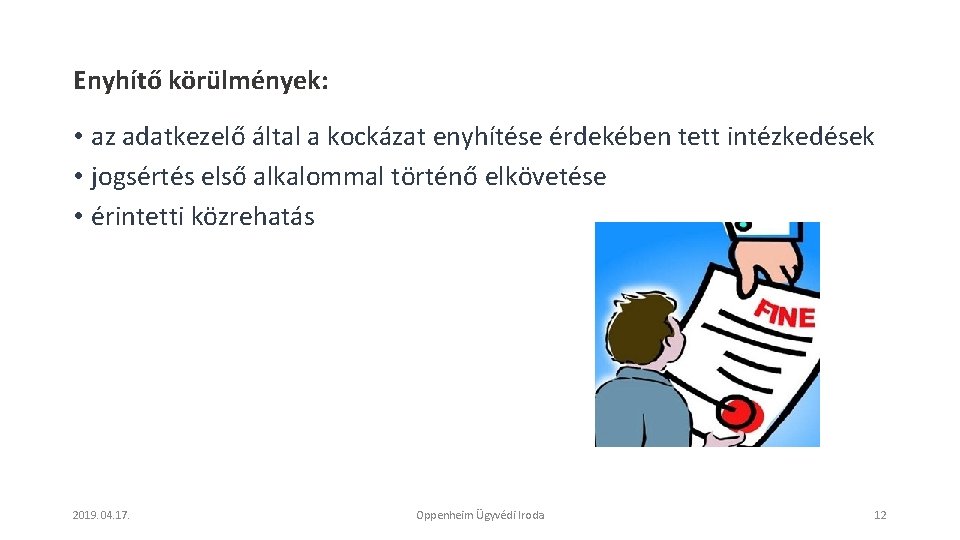 Enyhítő körülmények:

• az adatkezelő által a kockázat enyhítése érdekében tett intézkedések
• jogsértés első alkalommal történő elkövetése
• érintetti közrehatás

FINE

2019. 04. 17.

Oppenheim Ügyvédi Iroda

12